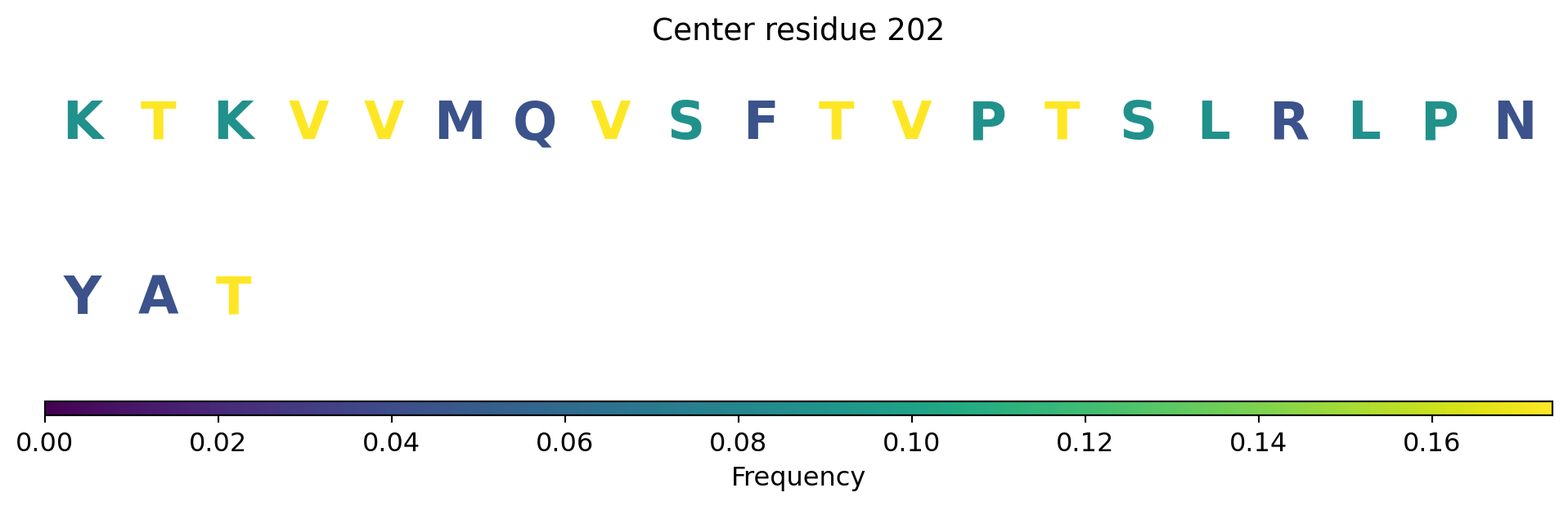 Center residue 202

K T K V V M Q V S F T V P T S L R L P N

Y A T

0.00 0.02 0.04 0.06 0.08 0.10 0.12 0.14 0.16

Frequency